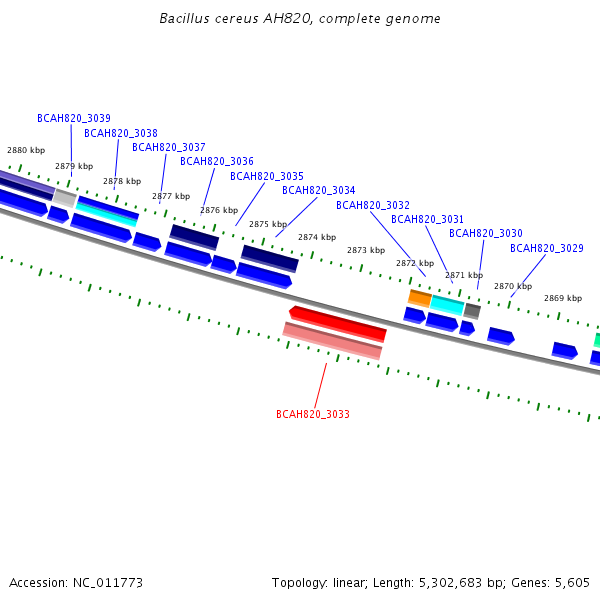 Bacillus cereus AH820, complete genome

BCAH820_3039
BCAH820_3038
BCAH820_3037
BCAH820_3036
BCAH820_3035
BCAH820_3034
BCAH820_3032
BCAH820_3031
BCAH820_3030
BCAH820_3029

2880 kbp
2879 kbp
2878 kbp
2877 kbp
2876 kbp
2875 kbp
2874 kbp
2873 kbp
2872 kbp
2871 kbp
2870 kbp
2869 kbp

BCAH820_3033

Accession: NC_011773

Topology: linear; Length: 5,302,683 bp; Genes: 5,605